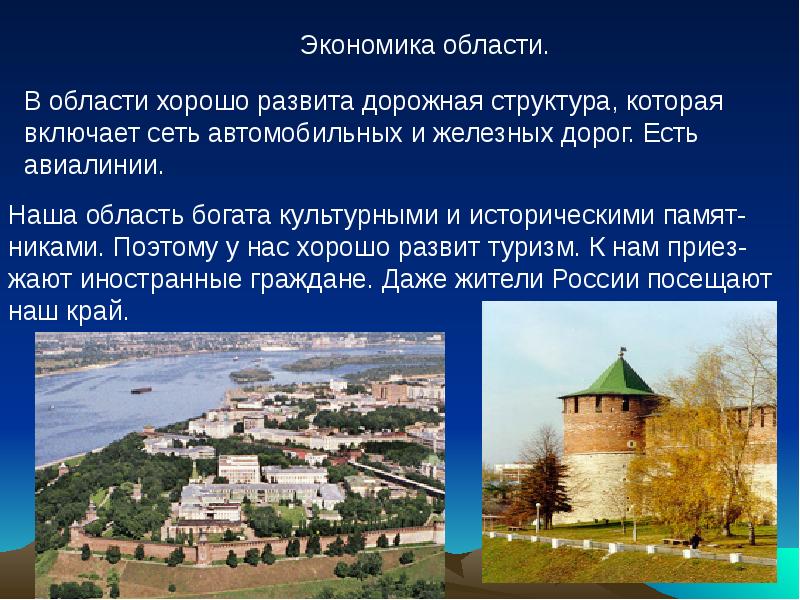 Экономика области.

В области хорошо развита дорожная структура, которая включает сеть автомобильных и железных дорог. Есть авиалинии.

Наша область богата культурными и историческими памятниками. Поэтому у нас хорошо развит туризм. К нам приезжают иностранные граждане. Даже жители России посещают наш край.